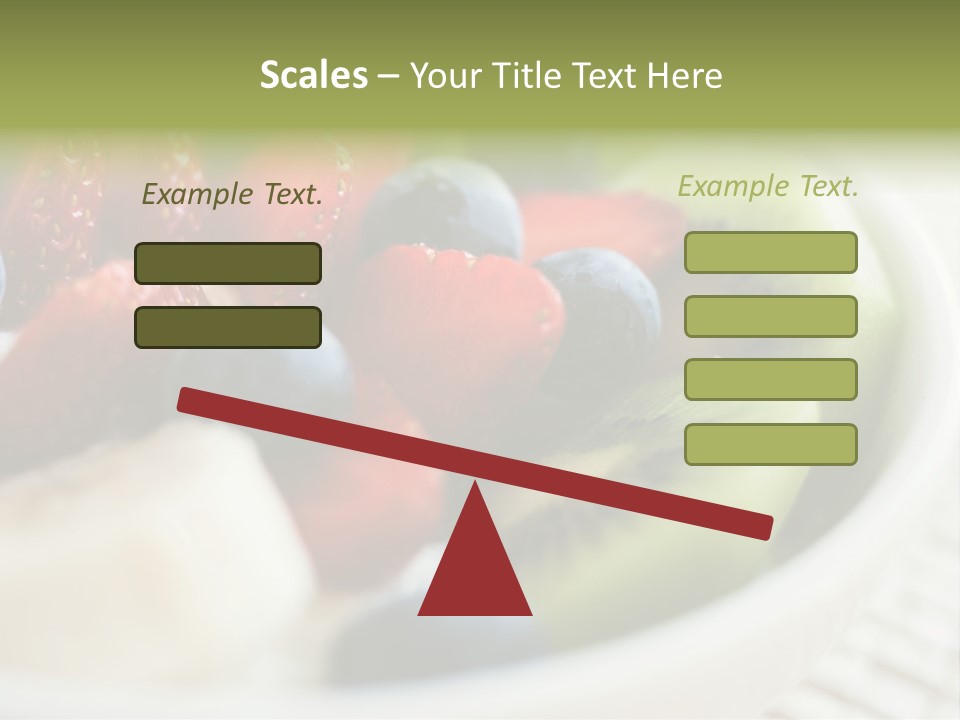 Scales – Your Title Text Here

Example Text.

Example Text.